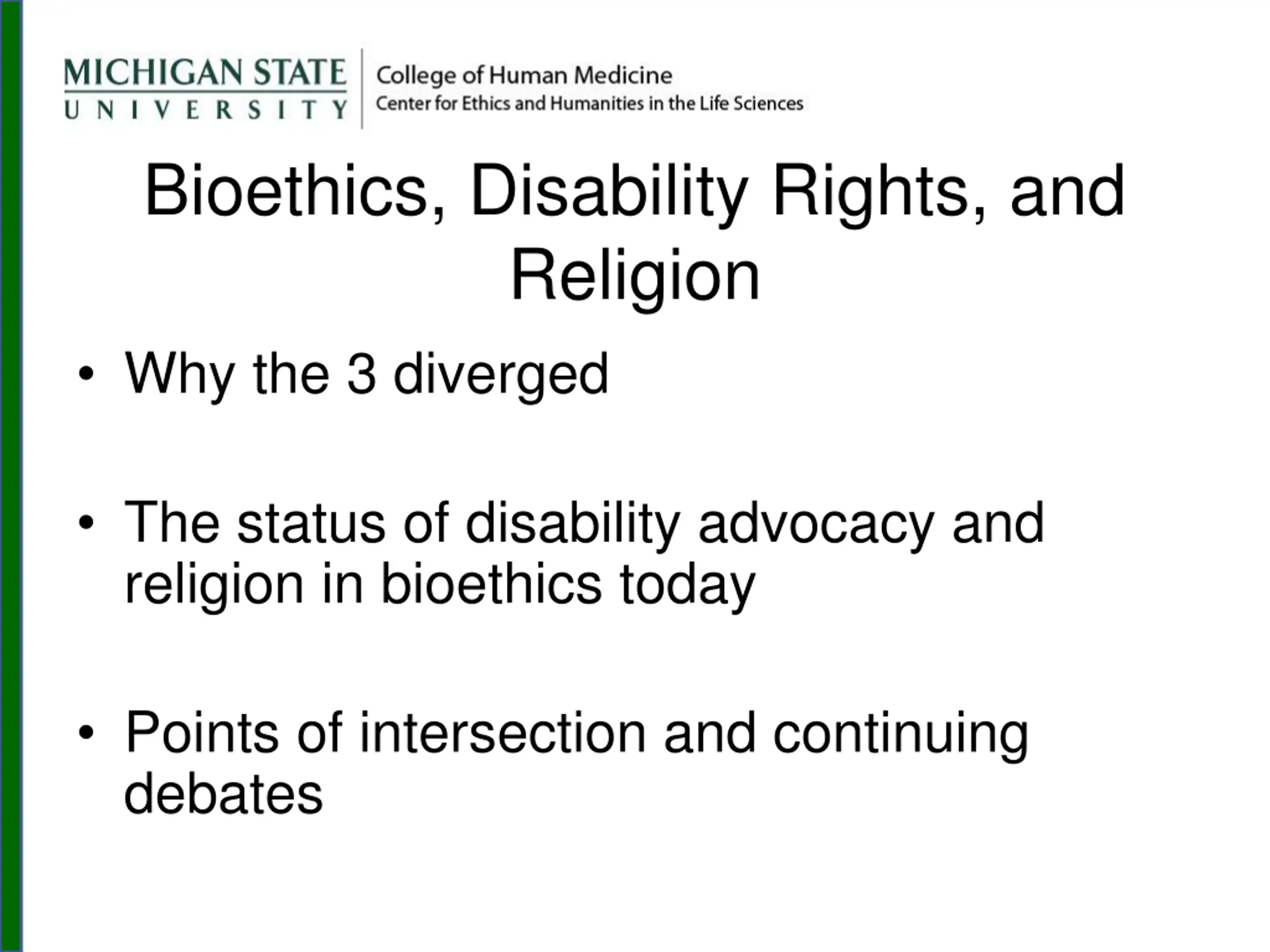 MICHIGAN STATE
UNIVERSITY

College of Human Medicine
Center for Ethics and Humanities in the Life Sciences

Bioethics, Disability Rights, and Religion

• Why the 3 diverged

• The status of disability advocacy and religion in bioethics today

• Points of intersection and continuing debates